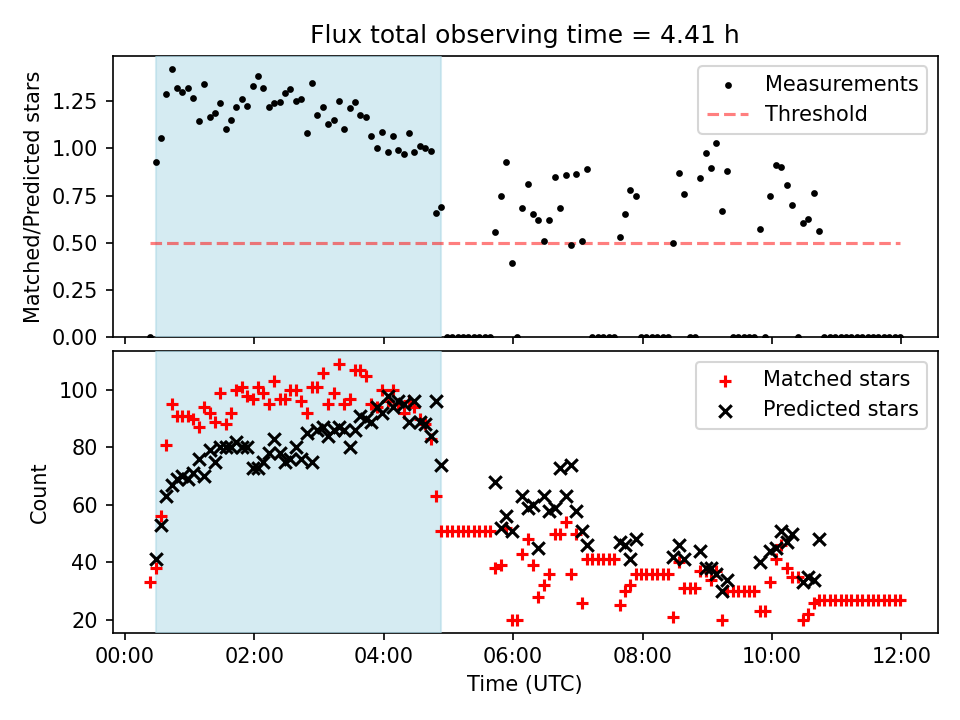 Flux total observing time = 4.41 h

Matched/Predicted stars

1.25
1.00
0.75
0.50
0.25
0.00

Measurements
Threshold

Count

100
80
60
40
20

Matched stars
Predicted stars

00:00 02:00 04:00 06:00 08:00 10:00 12:00

Time (UTC)